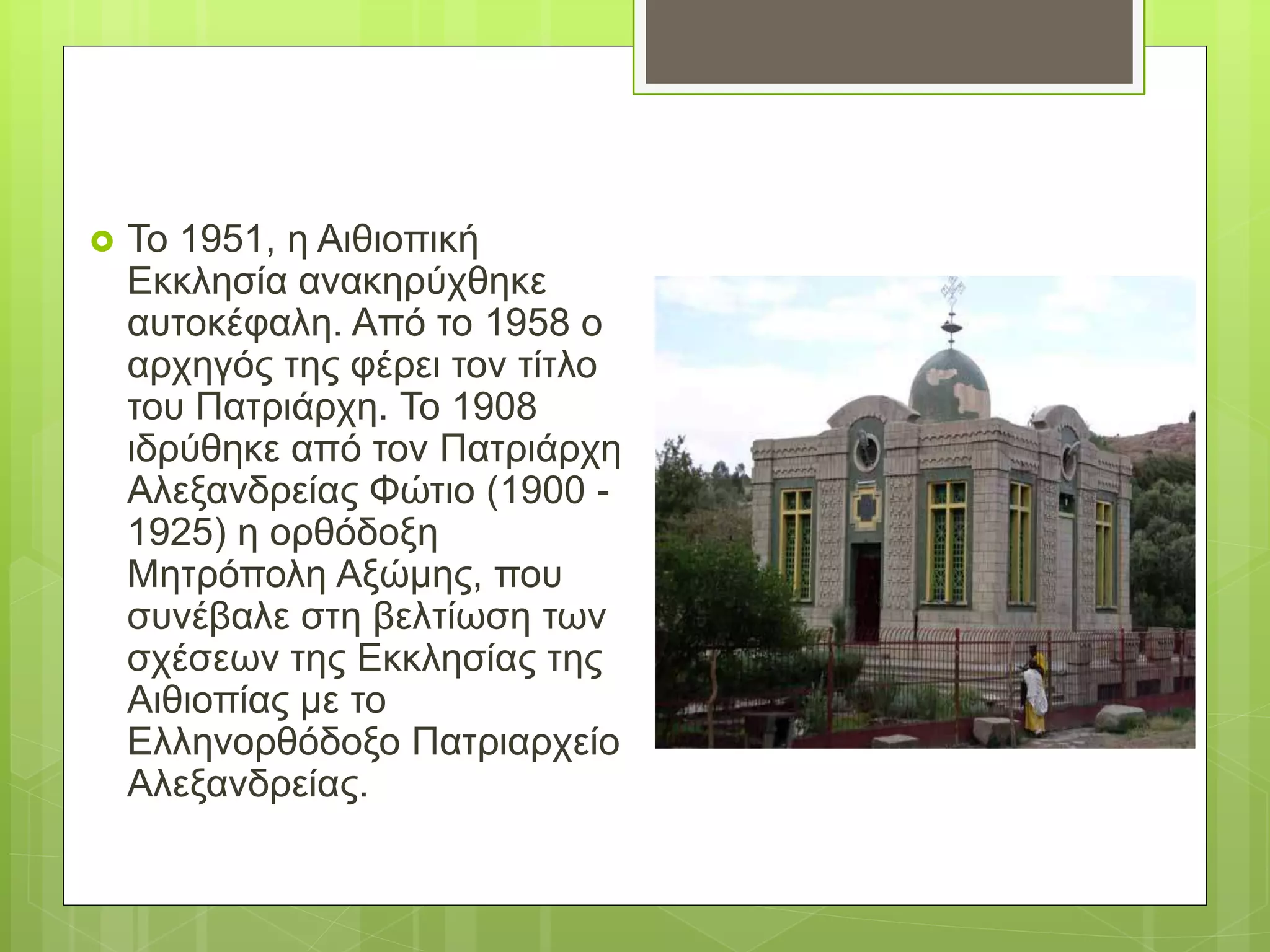 Το 1951, η Αιθιοπική Εκκλησία ανακηρύχθηκε αυτοκέφαλη. Από το 1958 ο αρχηγός της φέρει τον τίτλο του Πατριάρχη. Το 1908 ιδρύθηκε από τον Πατριάρχη Αλεξανδρείας Φώτιο (1900 - 1925) η ορθόδοξη Μητρόπολη Αξώμης, που συνέβαλε στη βελτίωση των σχέσεων της Εκκλησίας της Αιθιοπίας με το Ελληνορθόδοξο Πατριαρχείο Αλεξανδρείας.